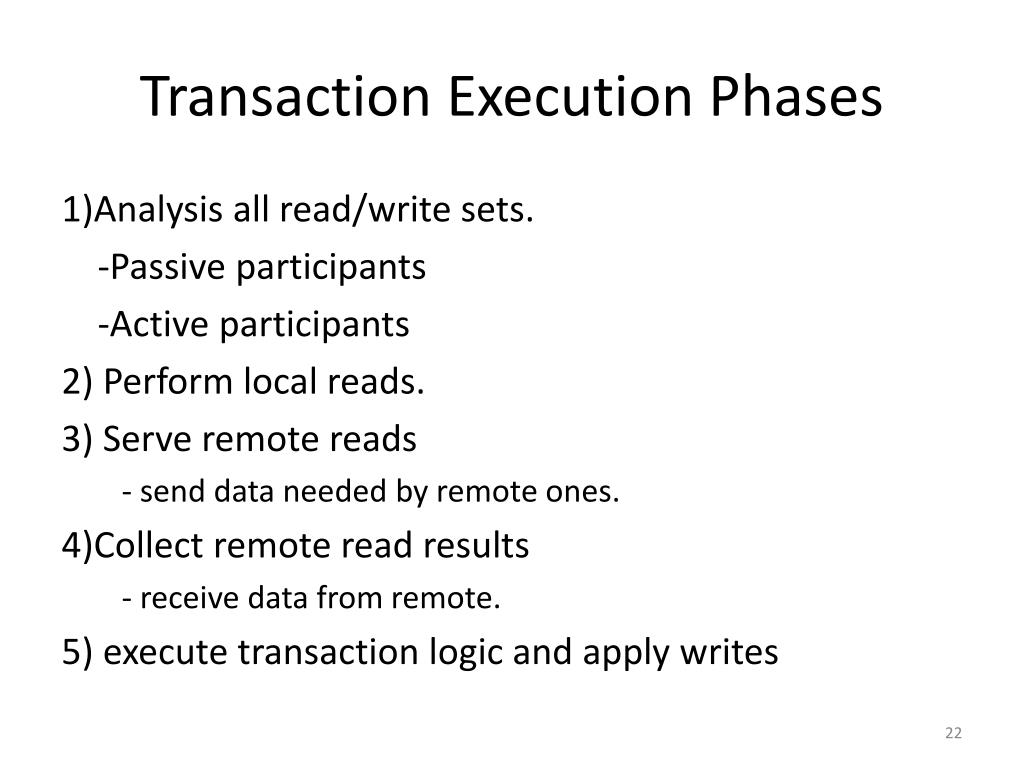 Transaction Execution Phases

1)Analysis all read/write sets.

-Passive participants

-Active participants

2) Perform local reads.

3) Serve remote reads

- send data needed by remote ones.

4)Collect remote read results

- receive data from remote.

5) execute transaction logic and apply writes

22